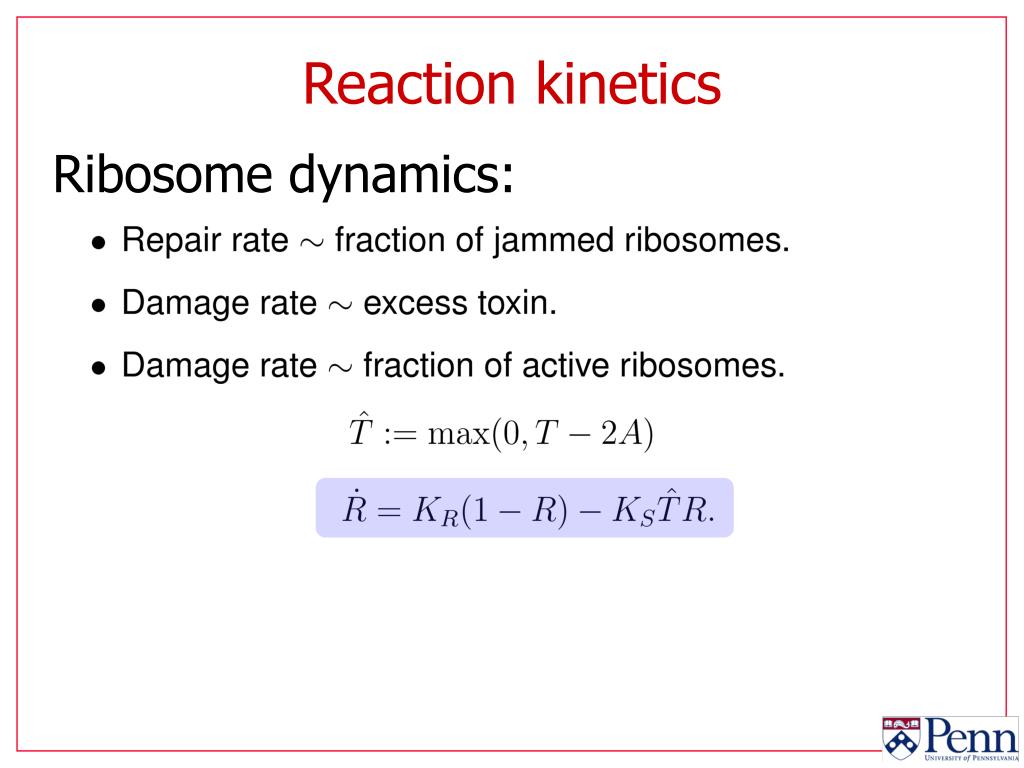 Reaction kinetics

Ribosome dynamics:

• Repair rate $\sim$ fraction of jammed ribosomes.

• Damage rate $\sim$ excess toxin.

• Damage rate $\sim$ fraction of active ribosomes.

$\hat{T} := \max(0, T - 2A)$

$\dot{R} = K_R(1 - R) - K_S\hat{T}R.$

Penn
UNIVERSITY of PENNSYLVANIA